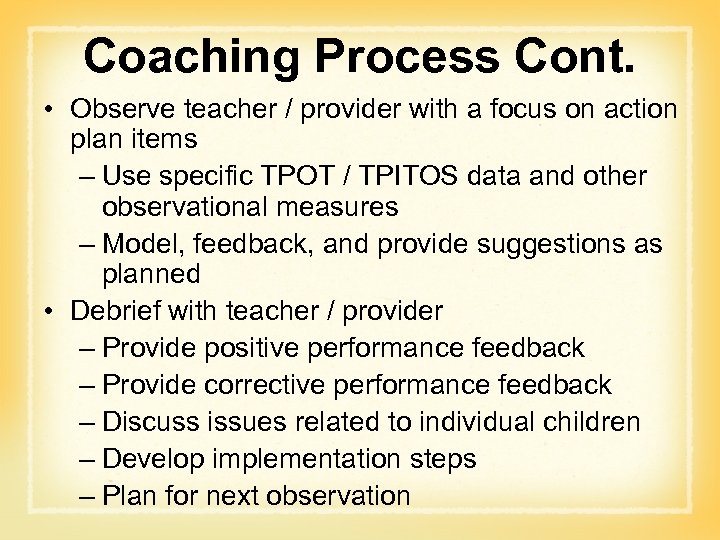 Coaching Process Cont.

• Observe teacher / provider with a focus on action plan items
– Use specific TPOT / TPITOS data and other observational measures
– Model, feedback, and provide suggestions as planned
• Debrief with teacher / provider
– Provide positive performance feedback
– Provide corrective performance feedback
– Discuss issues related to individual children
– Develop implementation steps
– Plan for next observation